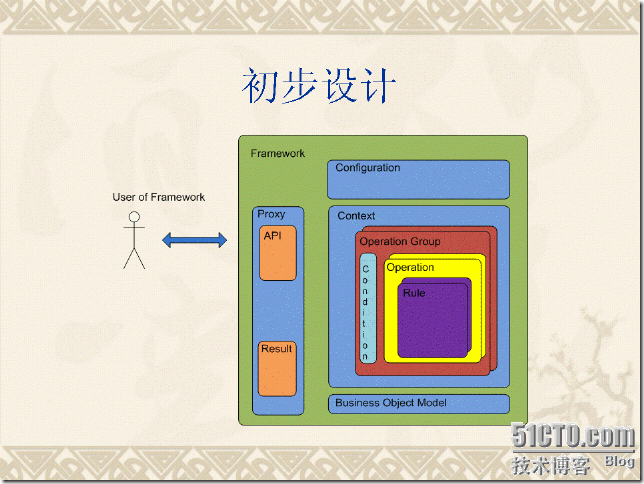 初步设计

User of Framework

Framework

Configuration

Proxy

API

Result

Context

Operation Group

Condition

Operation

Rule

Business Object Model

51CTO.com
技术博客 Blog